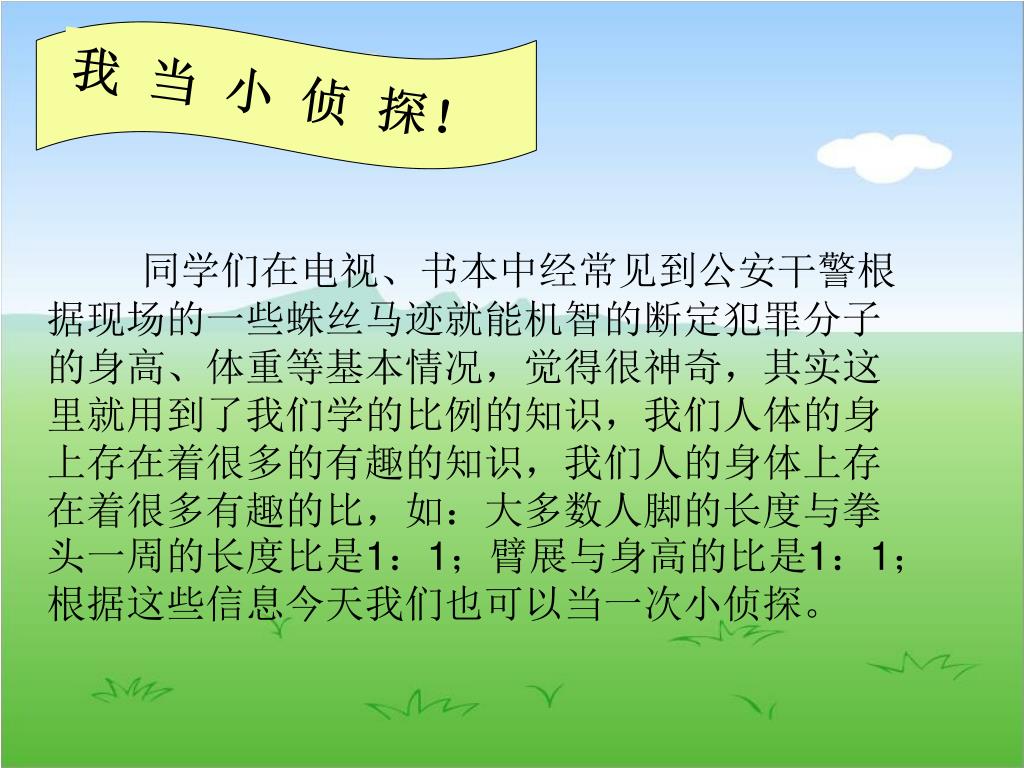 我 当 小 侦 探！

同学们在电视、书本中经常见到公安干警根据现场的一些蛛丝马迹就能机智的断定犯罪分子的身高、体重等基本情况，觉得很神奇，其实这里就用到了我们学的比例的知识，我们人体的身上存在着很多的有趣的知识，我们人的身体上存在着很多有趣的比，如：大多数人脚的长度与拳头一周的长度比是1：1；臂展与身高的比是1：1；根据这些信息今天我们也可以当一次小侦探。